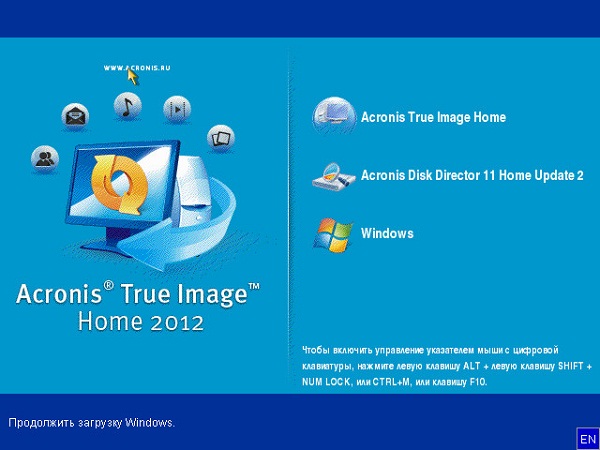 WWW.ACRONIS.RU

Acronis® True Image™
Home 2012

Acronis True Image Home

Acronis Disk Director 11 Home Update 2

Windows

Чтобы включить управление указателем мыши с цифровой клавиатуры, нажмите левую клавишу ALT + левую клавишу SHIFT + NUM LOCK, или CTRL+M, или клавишу F10.

Продолжить загрузку Windows.

EN